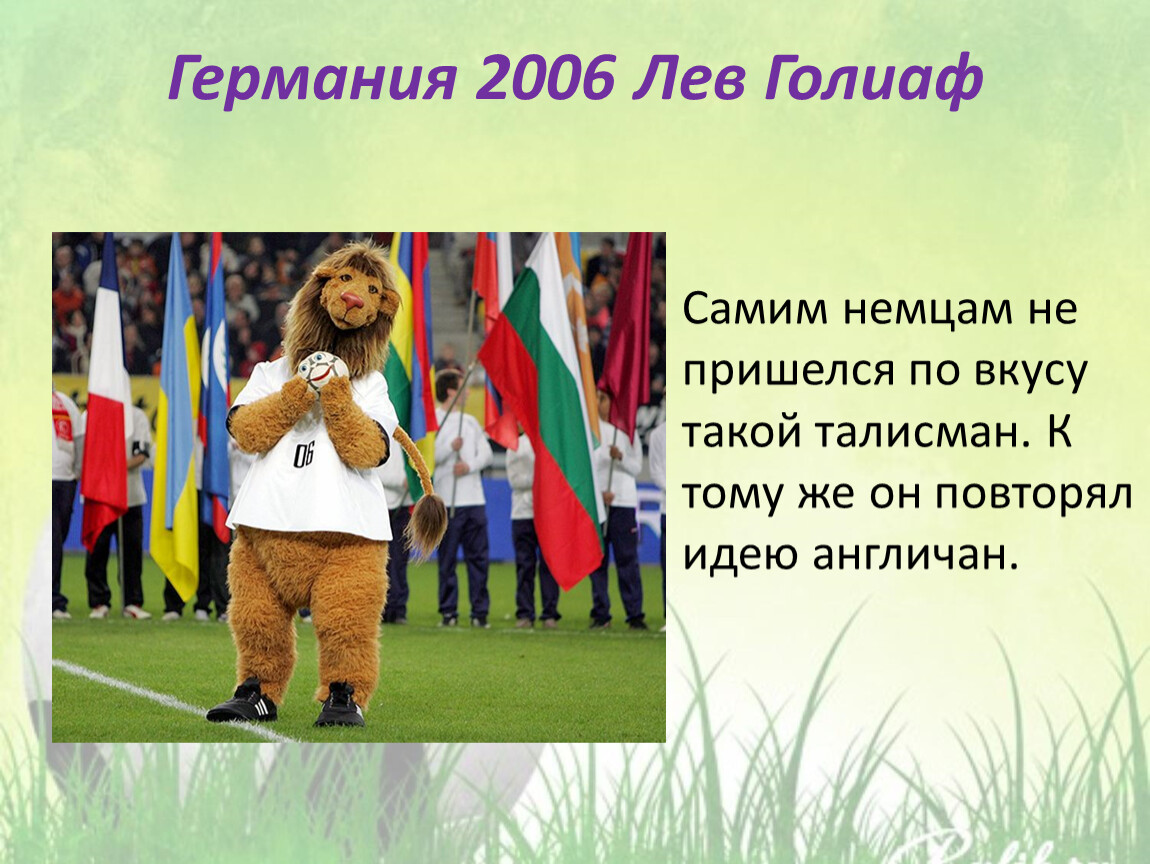 Германия 2006 Лев Голиаф

06

Самим немцам не пришелся по вкусу такой талисман. К тому же он повторял идею англичан.